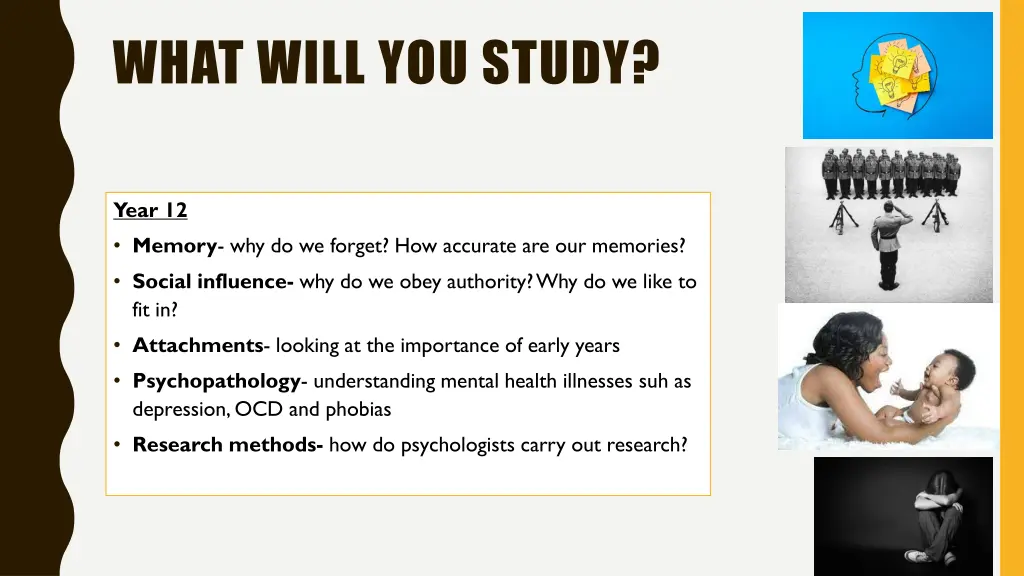 WHAT WILL YOU STUDY?

Year 12

• Memory- why do we forget? How accurate are our memories?
• Social influence- why do we obey authority? Why do we like to fit in?
• Attachments- looking at the importance of early years
• Psychopathology- understanding mental health illnesses suh as depression, OCD and phobias
• Research methods- how do psychologists carry out research?